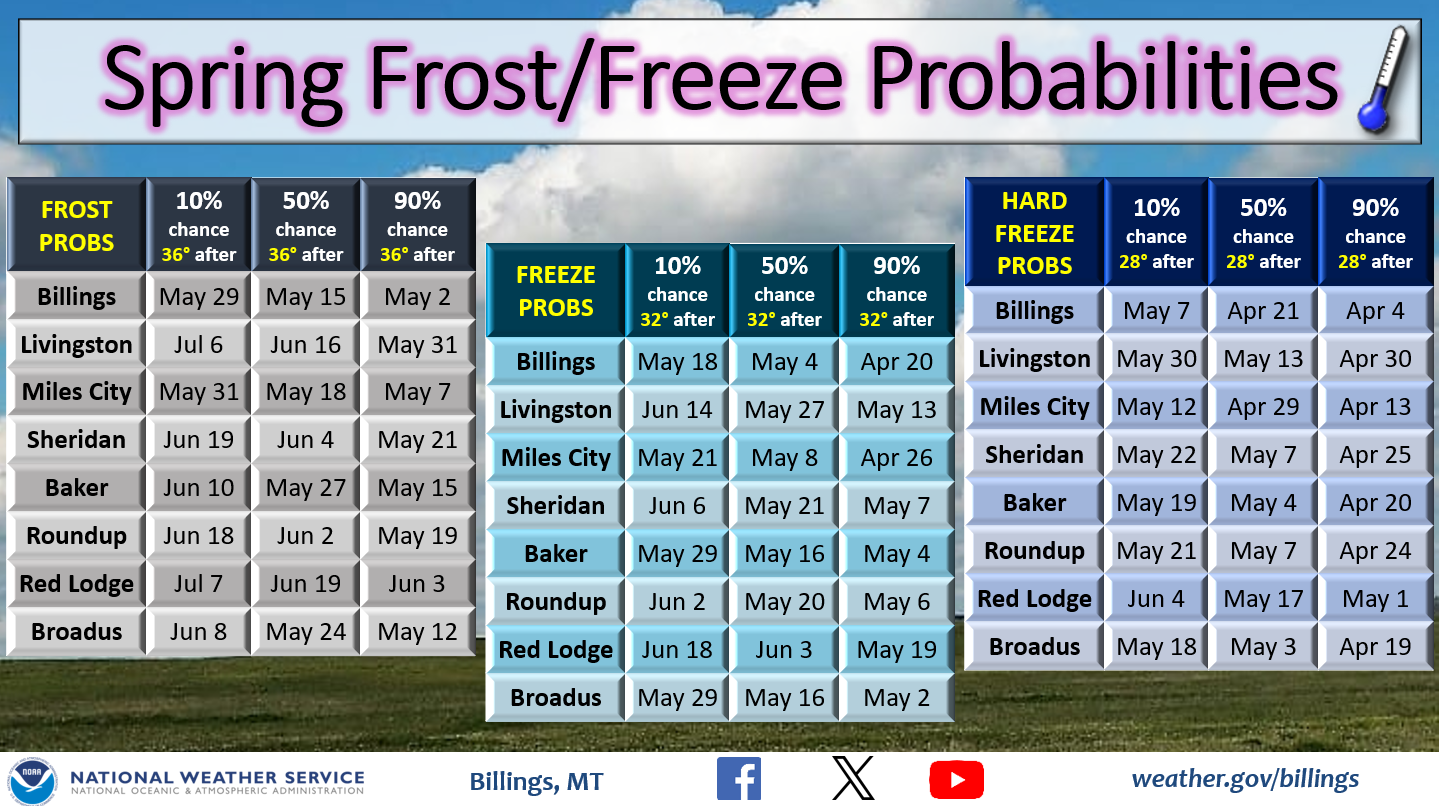 Spring Frost/Freeze Probabilities

| FROST PROBS | 10% chance 36° after | 50% chance 36° after | 90% chance 36° after |
|---|---|---|---|
| Billings | May 29 | May 15 | May 2 |
| Livingston | Jul 6 | Jun 16 | May 31 |
| Miles City | May 31 | May 18 | May 7 |
| Sheridan | Jun 19 | Jun 4 | May 21 |
| Baker | Jun 10 | May 27 | May 15 |
| Roundup | Jun 18 | Jun 2 | May 19 |
| Red Lodge | Jul 7 | Jun 19 | Jun 3 |
| Broadus | Jun 8 | May 24 | May 12 |

| FREEZE PROBS | 10% chance 32° after | 50% chance 32° after | 90% chance 32° after |
|---|---|---|---|
| Billings | May 18 | May 4 | Apr 20 |
| Livingston | Jun 14 | May 27 | May 13 |
| Miles City | May 21 | May 8 | Apr 26 |
| Sheridan | Jun 6 | May 21 | May 7 |
| Baker | May 29 | May 16 | May 4 |
| Roundup | Jun 2 | May 20 | May 6 |
| Red Lodge | Jun 18 | Jun 3 | May 19 |
| Broadus | May 29 | May 16 | May 2 |

| HARD FREEZE PROBS | 10% chance 28° after | 50% chance 28° after | 90% chance 28° after |
|---|---|---|---|
| Billings | May 7 | Apr 21 | Apr 4 |
| Livingston | May 30 | May 13 | Apr 30 |
| Miles City | May 12 | Apr 29 | Apr 13 |
| Sheridan | May 22 | May 7 | Apr 25 |
| Baker | May 19 | May 4 | Apr 20 |
| Roundup | May 21 | May 7 | Apr 24 |
| Red Lodge | Jun 4 | May 17 | May 1 |
| Broadus | May 18 | May 3 | Apr 19 |

NOAA
NATIONAL WEATHER SERVICE
NATIONAL OCEANIC & ATMOSPHERIC ADMINISTRATION
Billings, MT
weather.gov/billings